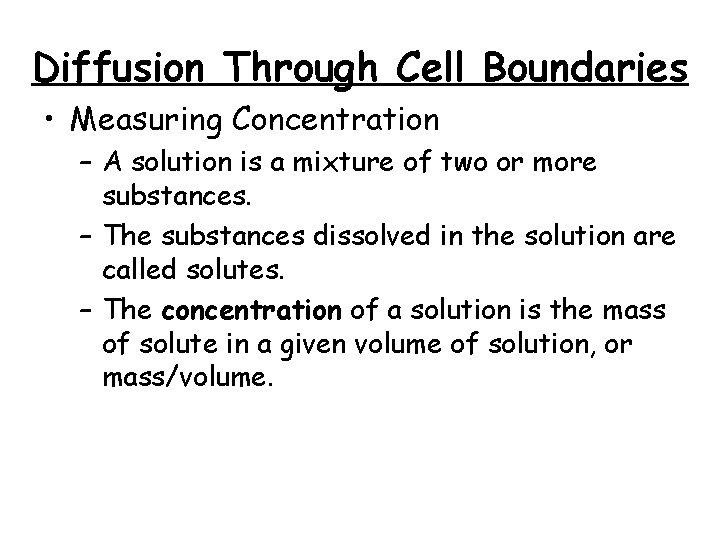 Diffusion Through Cell Boundaries

• Measuring Concentration
– A solution is a mixture of two or more substances.
– The substances dissolved in the solution are called solutes.
– The concentration of a solution is the mass of solute in a given volume of solution, or mass/volume.